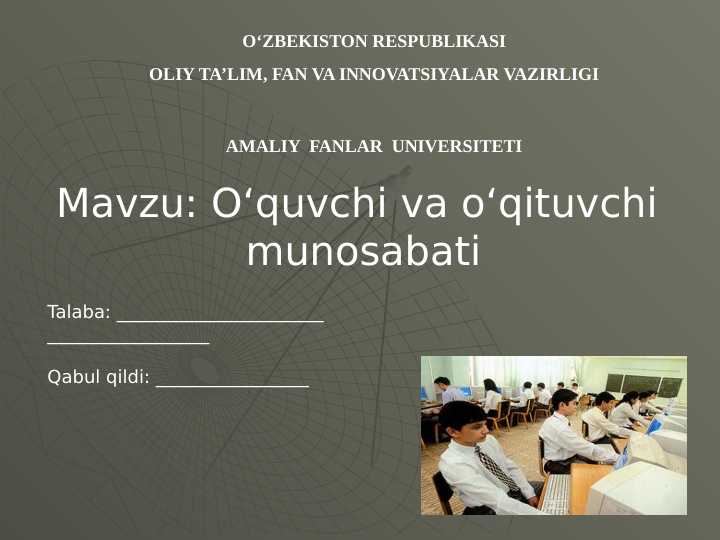 O‘ZBEKISTON RESPUBLIKASI

OLIY TA’LIM, FAN VA INNOVATSIYALAR VAZIRLIGI

AMALIY FANLAR UNIVERSITETI

Mavzu: O‘quvchi va o‘qituvchi munosabati

Talaba: ______________________
_________________

Qabul qildi: ________________